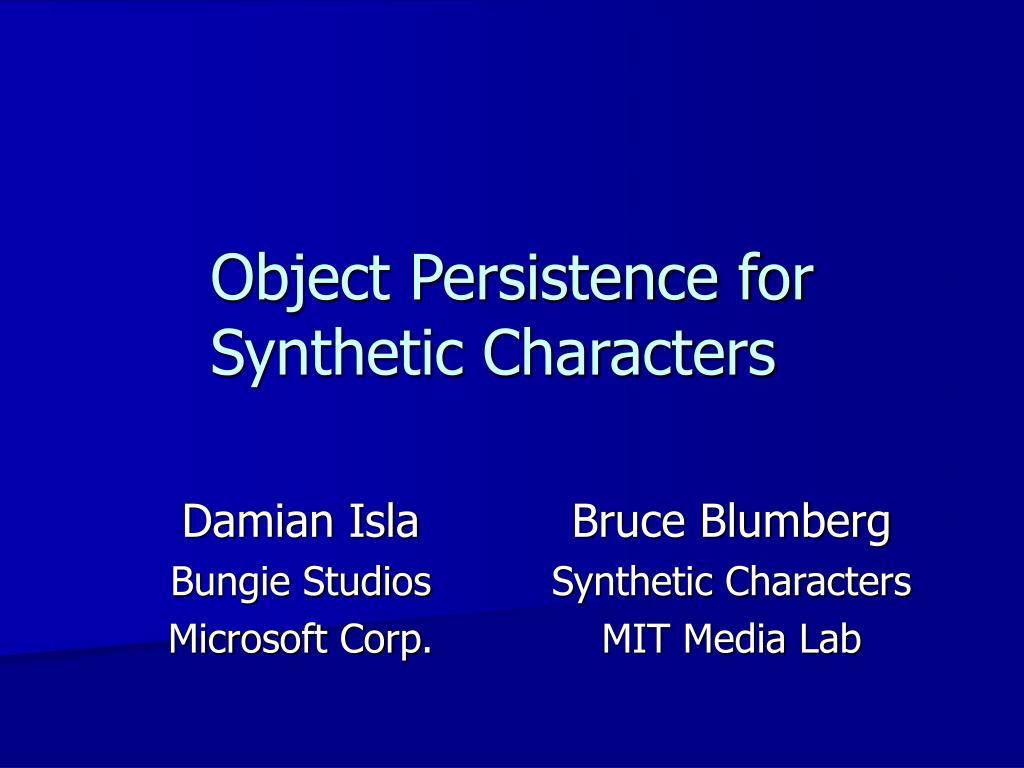 Object Persistence for Synthetic Characters

Damian Isla
Bungie Studios
Microsoft Corp.

Bruce Blumberg
Synthetic Characters
MIT Media Lab